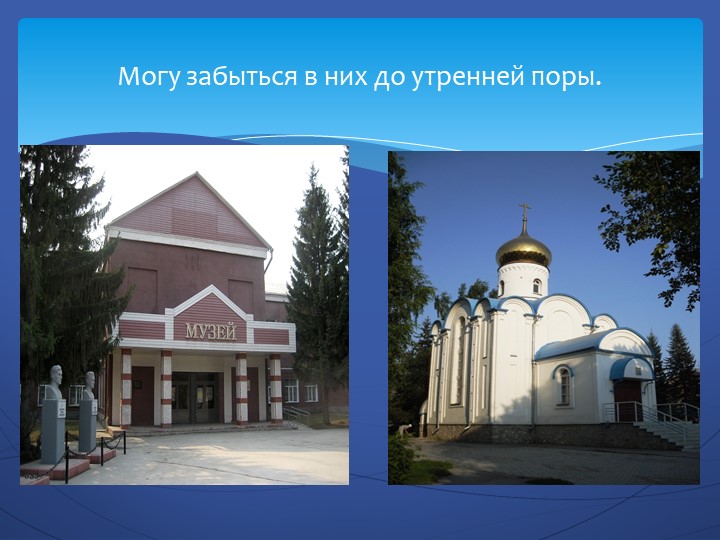 Могу забыться в них до утренней поры.

МУЗЕЙ